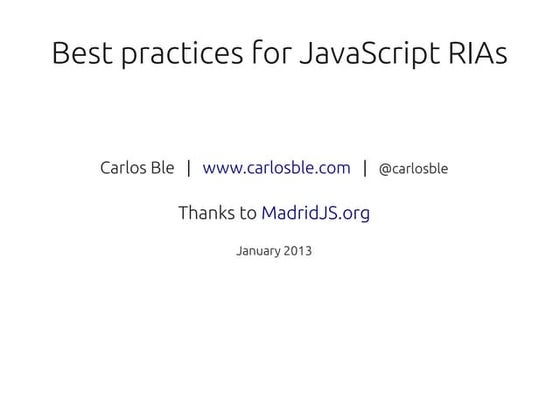 Best practices for JavaScript RIAs

Carlos Ble | www.carlosble.com | @carlosble

Thanks to MadridJS.org

January 2013